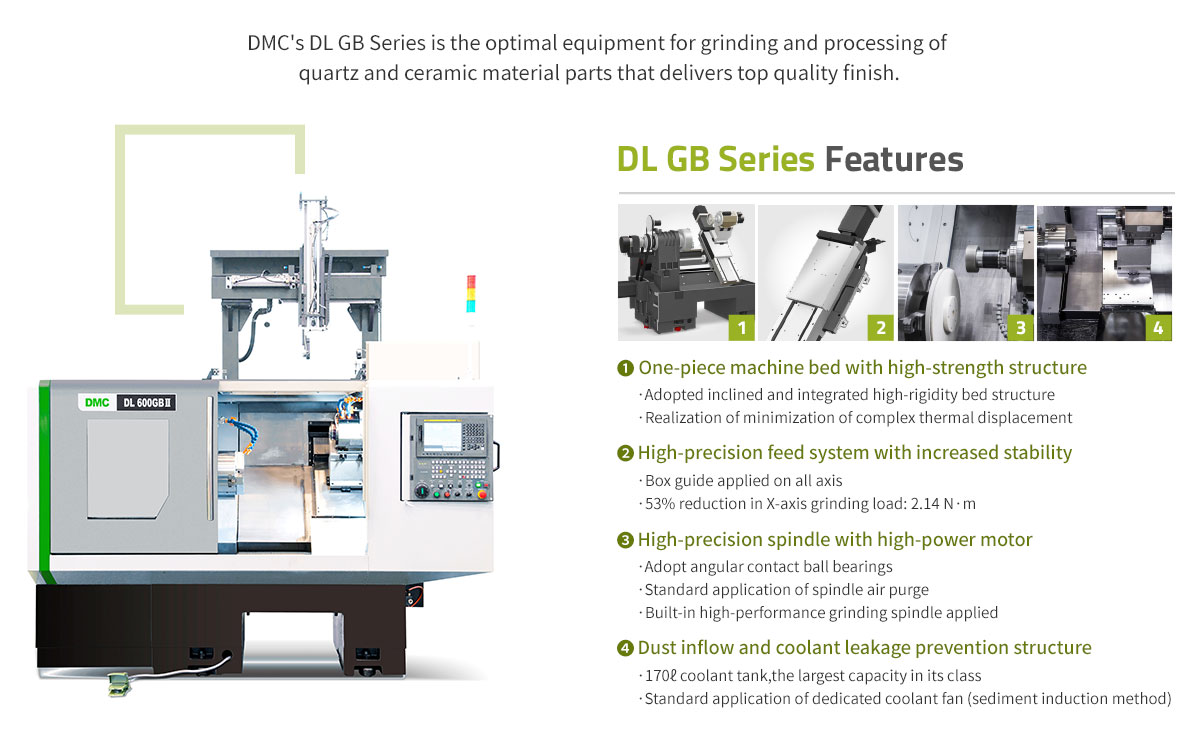 DMC's DL GB Series is the optimal equipment for grinding and processing of quartz and ceramic material parts that delivers top quality finish.

DMC DL 600GBⅡ

DL GB Series Features

1 2 3 4

❶ One-piece machine bed with high-strength structure
· Adopted inclined and integrated high-rigidity bed structure
· Realization of minimization of complex thermal displacement

❷ High-precision feed system with increased stability
· Box guide applied on all axis
· 53% reduction in X-axis grinding load: 2.14 N · m

❸ High-precision spindle with high-power motor
· Adopt angular contact ball bearings
· Standard application of spindle air purge
· Built-in high-performance grinding spindle applied

❹ Dust inflow and coolant leakage prevention structure
· 170ℓ coolant tank,the largest capacity in its class
· Standard application of dedicated coolant fan (sediment induction method)